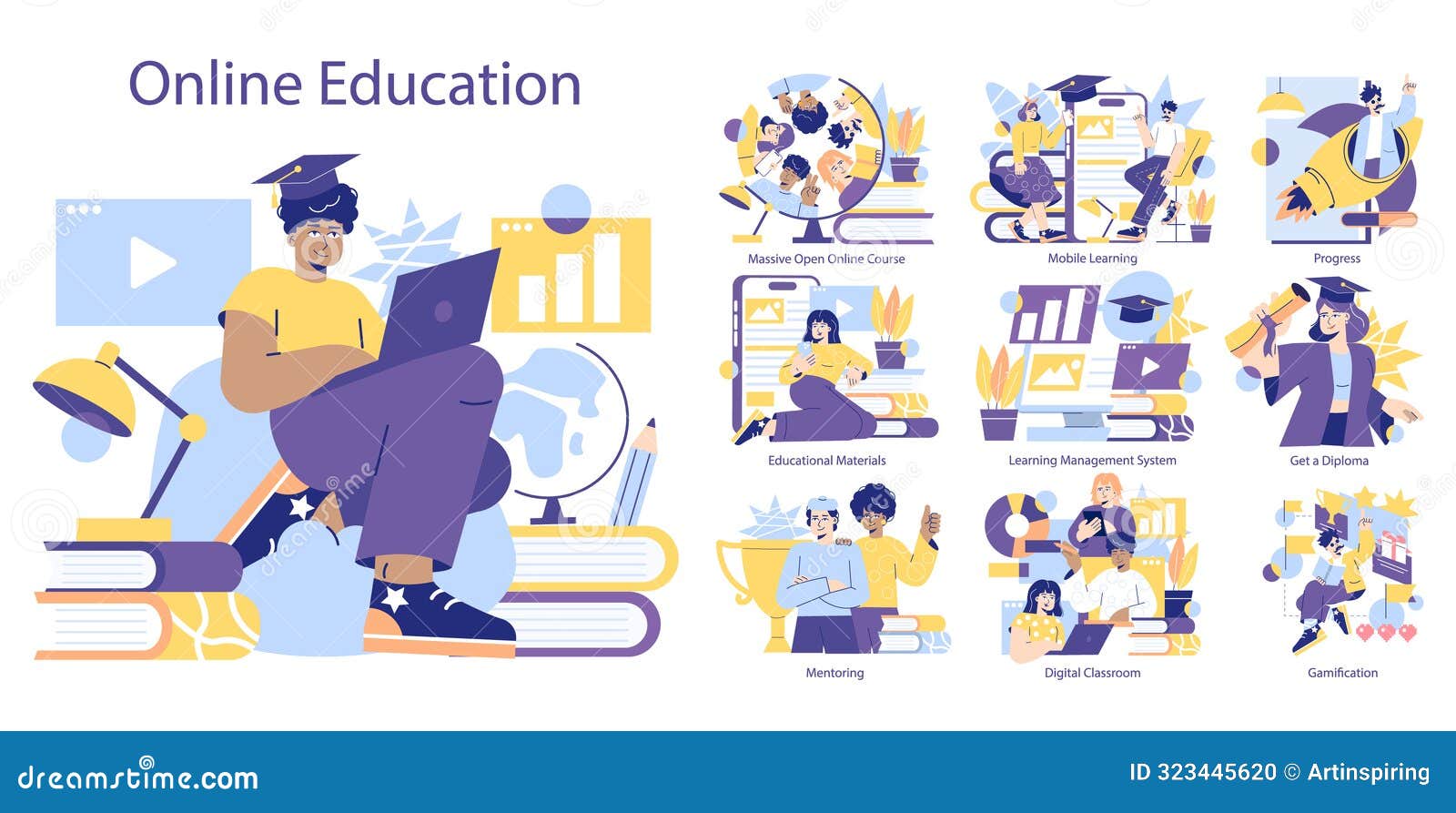 Online Education

Massive Open Online Course

Mobile Learning

Progress

Educational Materials

Learning Management System

Get a Diploma

Mentoring

Digital Classroom

Gamification

dreamstime.com

ID 323445620 © Artinspiring